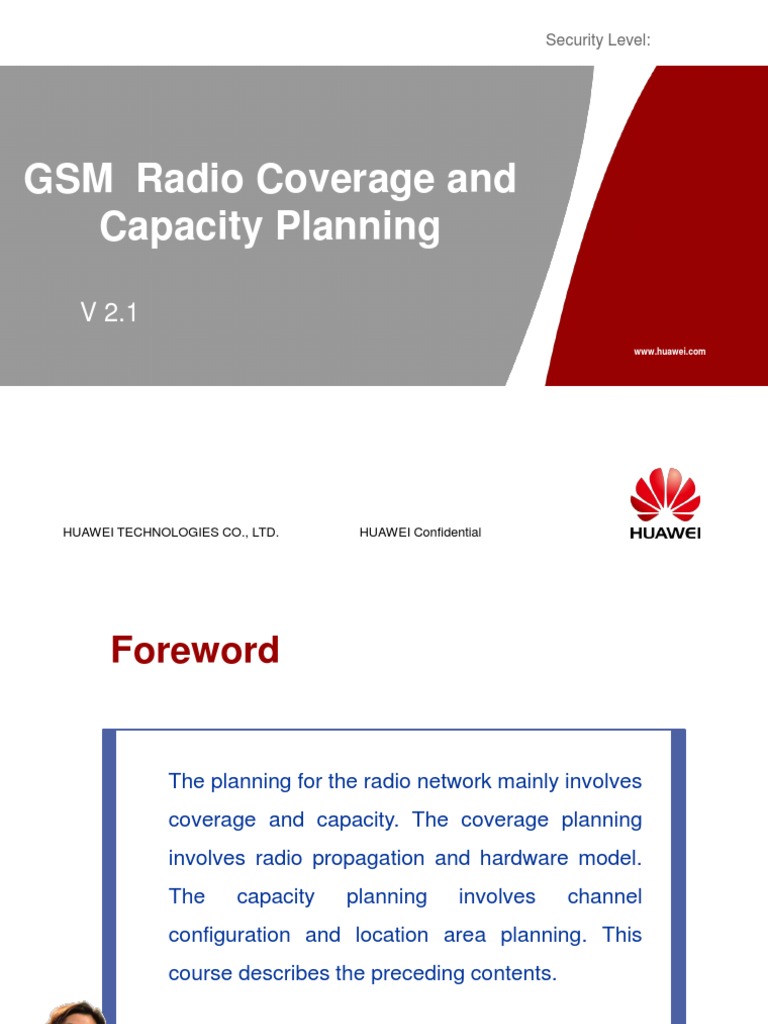 Security Level:

GSM Radio Coverage and Capacity Planning

V 2.1

www.huawei.com

HUAWEI TECHNOLOGIES CO., LTD.

HUAWEI Confidential

HUAWEI

Foreword

The planning for the radio network mainly involves coverage and capacity. The coverage planning involves radio propagation and hardware model. The capacity planning involves channel configuration and location area planning. This course describes the preceding contents.